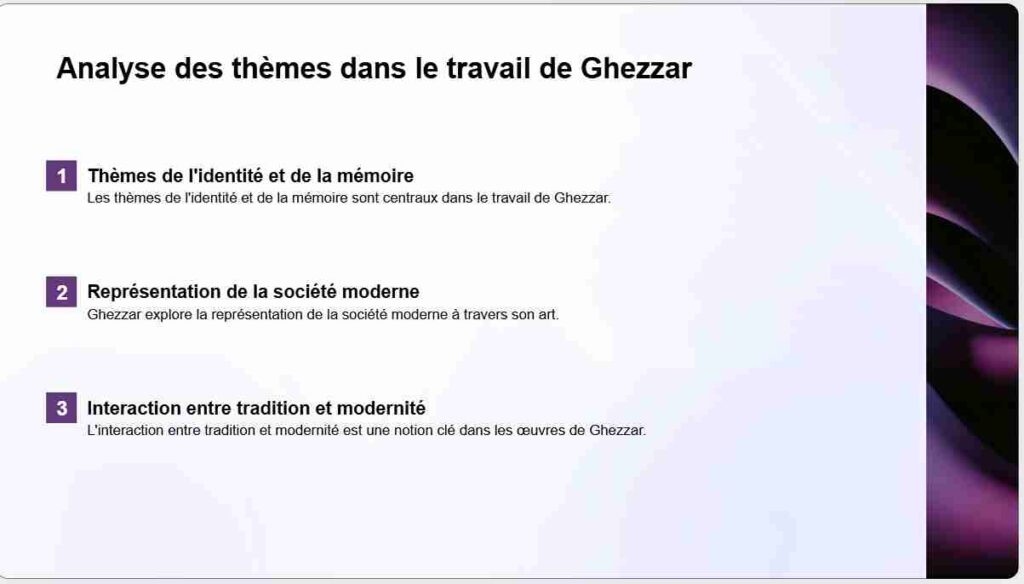 Analyse des thèmes dans le travail de Ghezzar

1 Thèmes de l'identité et de la mémoire
Les thèmes de l'identité et de la mémoire sont centraux dans le travail de Ghezzar.

2 Représentation de la société moderne
Ghezzar explore la représentation de la société moderne à travers son art.

3 Interaction entre tradition et modernité
L'interaction entre tradition et modernité est une notion clé dans les œuvres de Ghezzar.